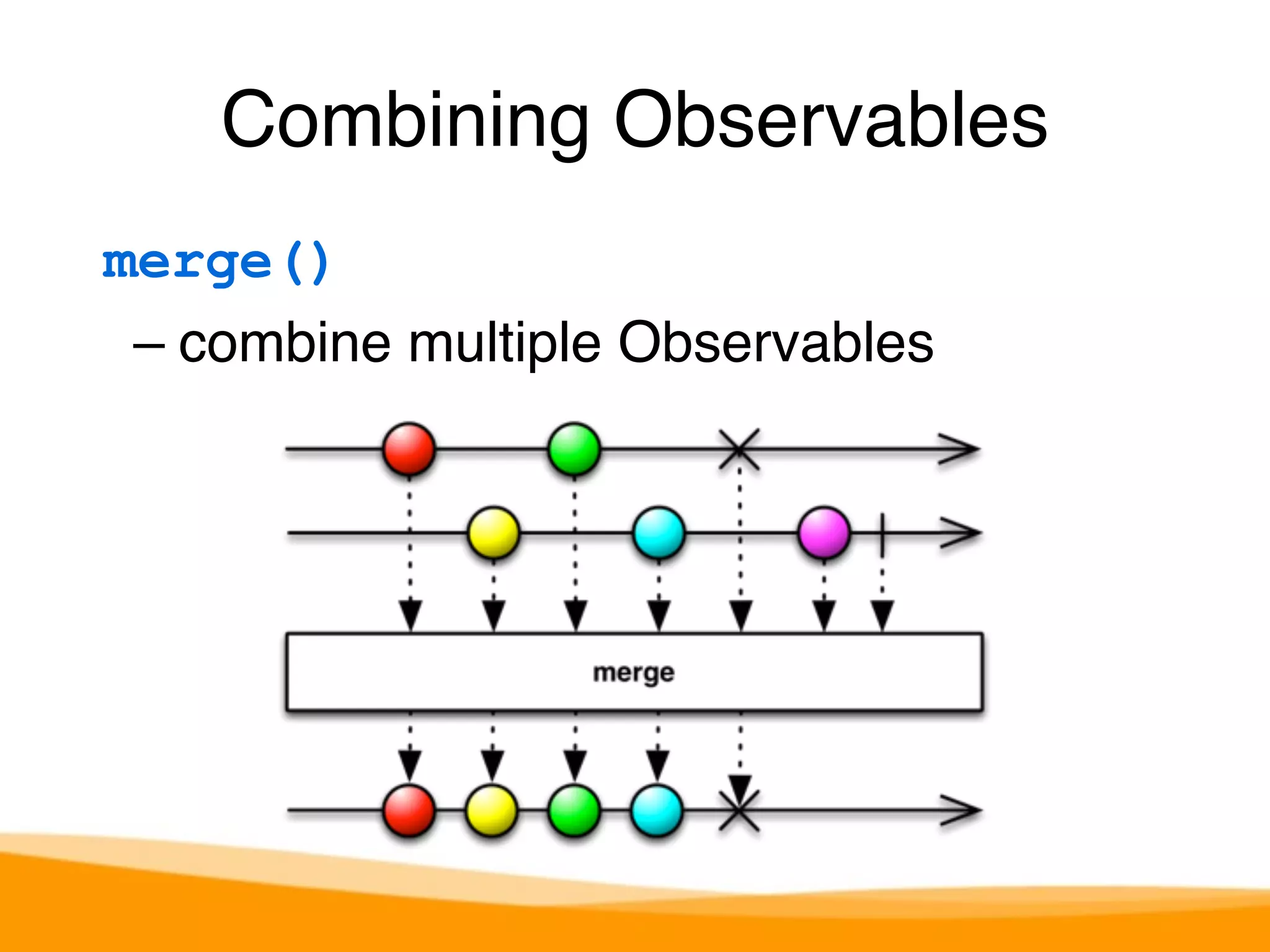 Combining Observables

merge()

– combine multiple Observables

merge